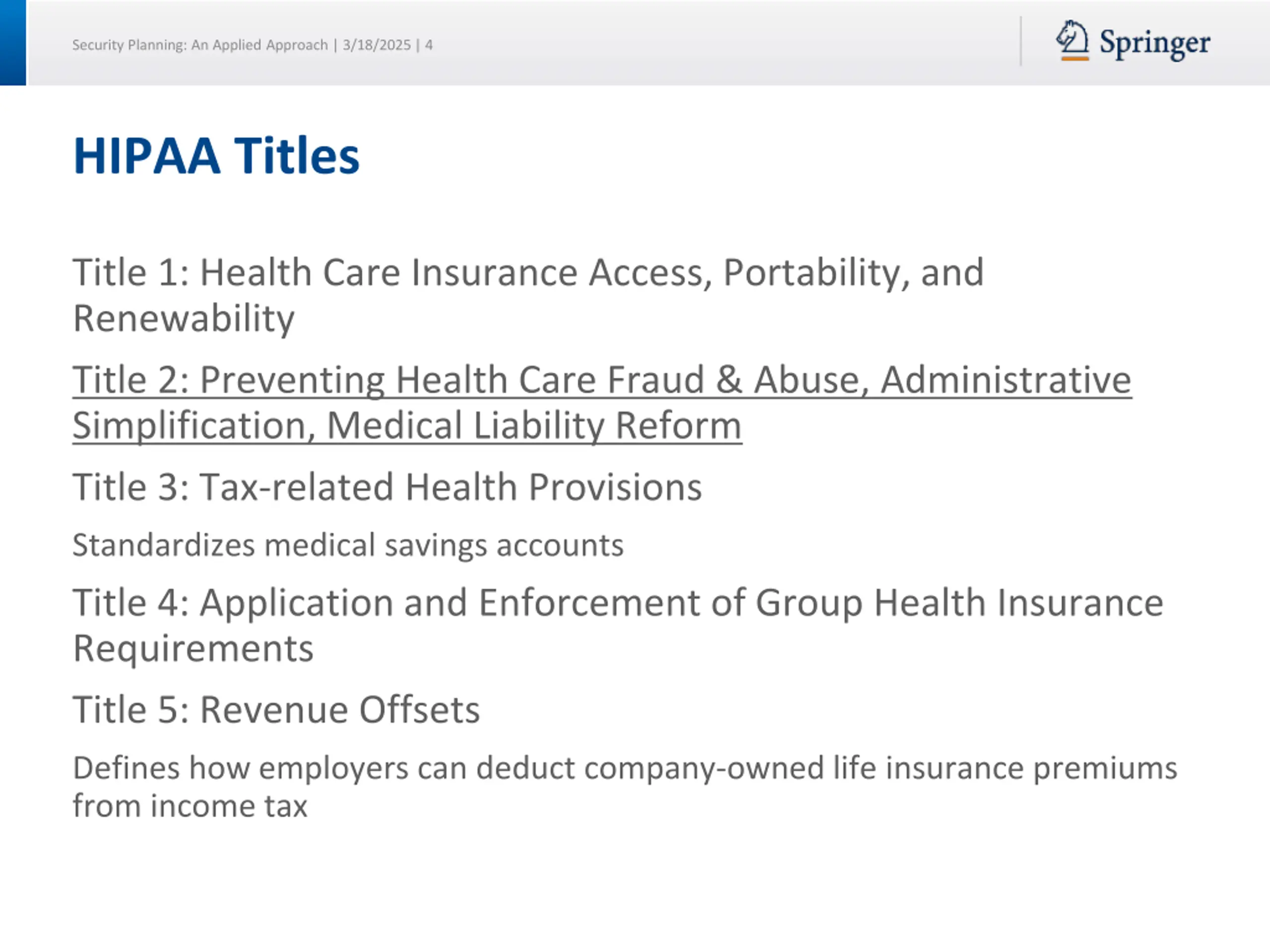 Security Planning: An Applied Approach | 3/18/2025 | 4

Springer

HIPAA Titles

Title 1: Health Care Insurance Access, Portability, and Renewability

Title 2: Preventing Health Care Fraud & Abuse, Administrative Simplification, Medical Liability Reform

Title 3: Tax-related Health Provisions

Standardizes medical savings accounts

Title 4: Application and Enforcement of Group Health Insurance Requirements

Title 5: Revenue Offsets

Defines how employers can deduct company-owned life insurance premiums from income tax